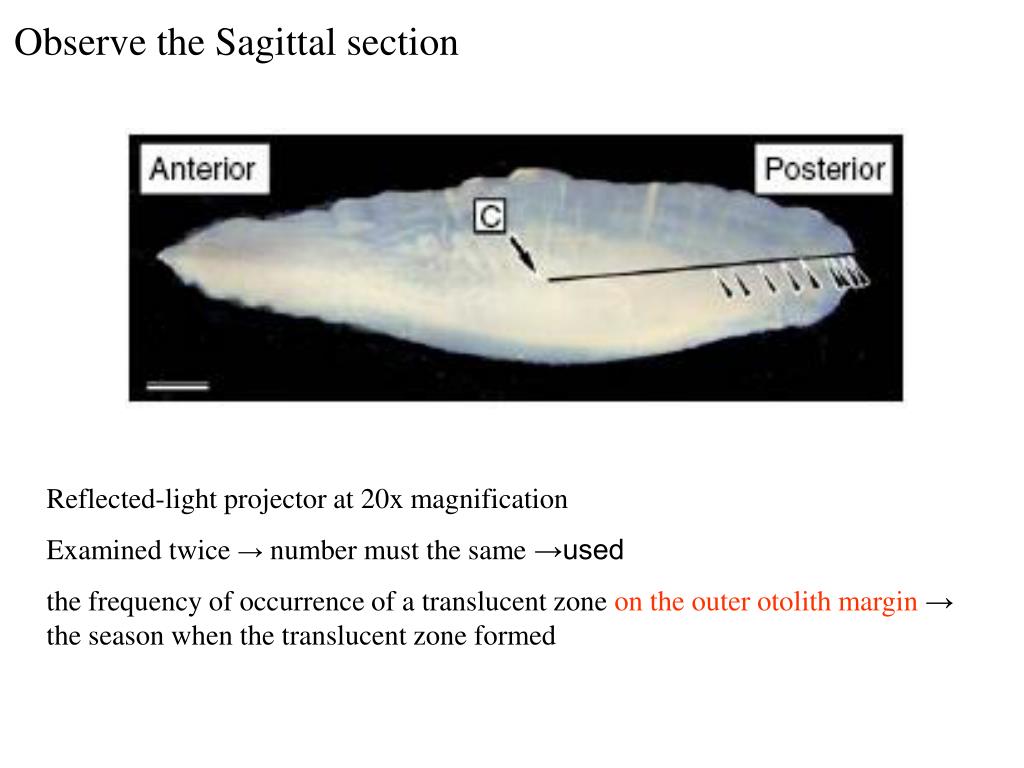 Observe the Sagittal section

Anterior

Posterior

C

Reflected-light projector at 20x magnification

Examined twice → number must the same →used

the frequency of occurrence of a translucent zone on the outer otolith margin → the season when the translucent zone formed